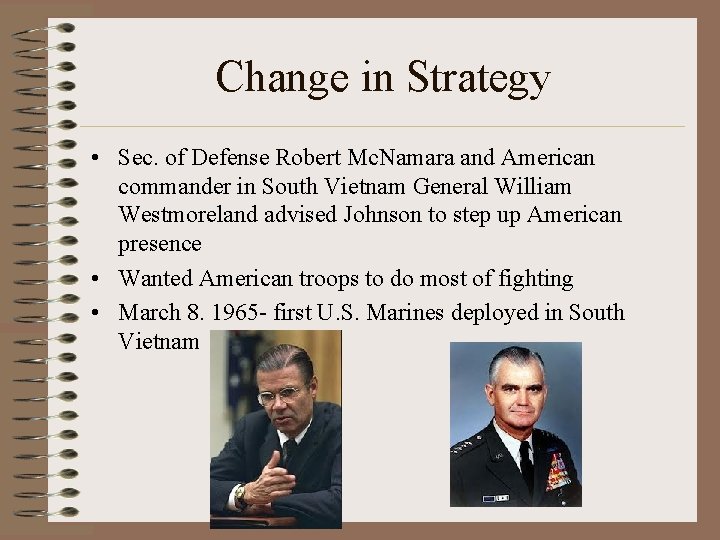 Change in Strategy

• Sec. of Defense Robert McNamara and American commander in South Vietnam General William Westmoreland advised Johnson to step up American presence
• Wanted American troops to do most of fighting
• March 8. 1965- first U.S. Marines deployed in South Vietnam